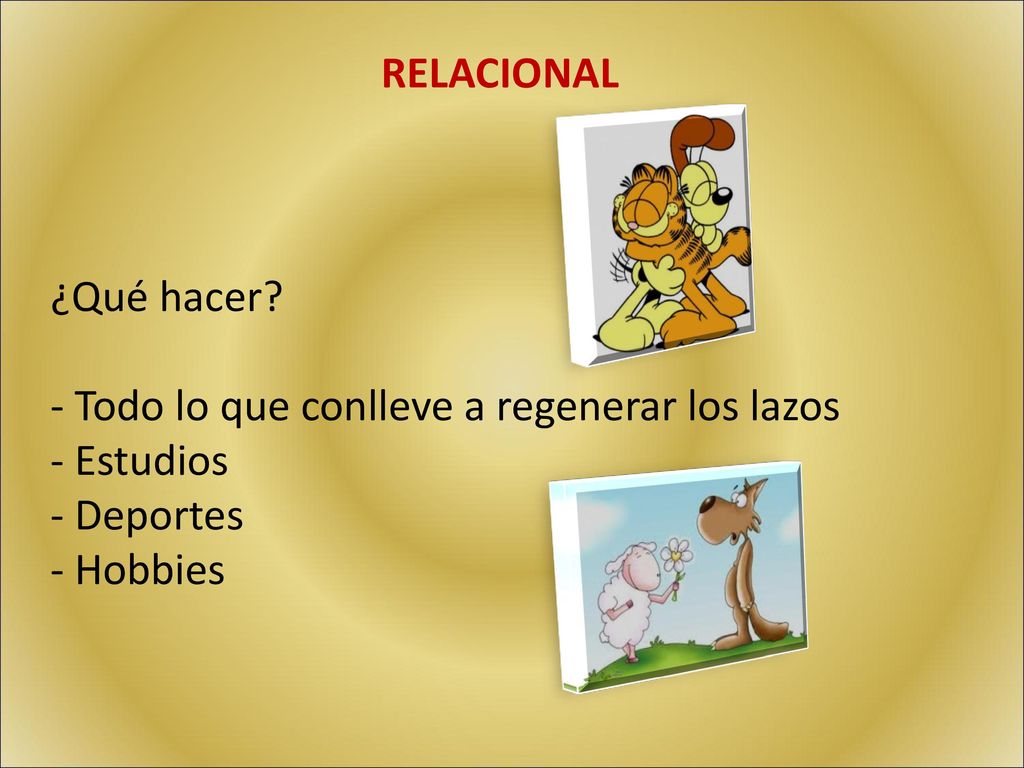 RELACIONAL

¿Qué hacer?

- Todo lo que conlleve a regenerar los lazos
- Estudios
- Deportes
- Hobbies